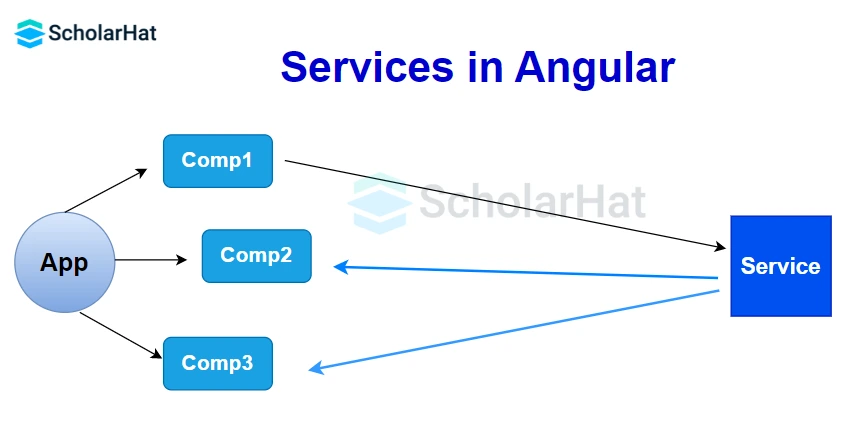 ScholarHat

Services in Angular

Comp1

ScholarHat

App

Comp2

Service

Comp3